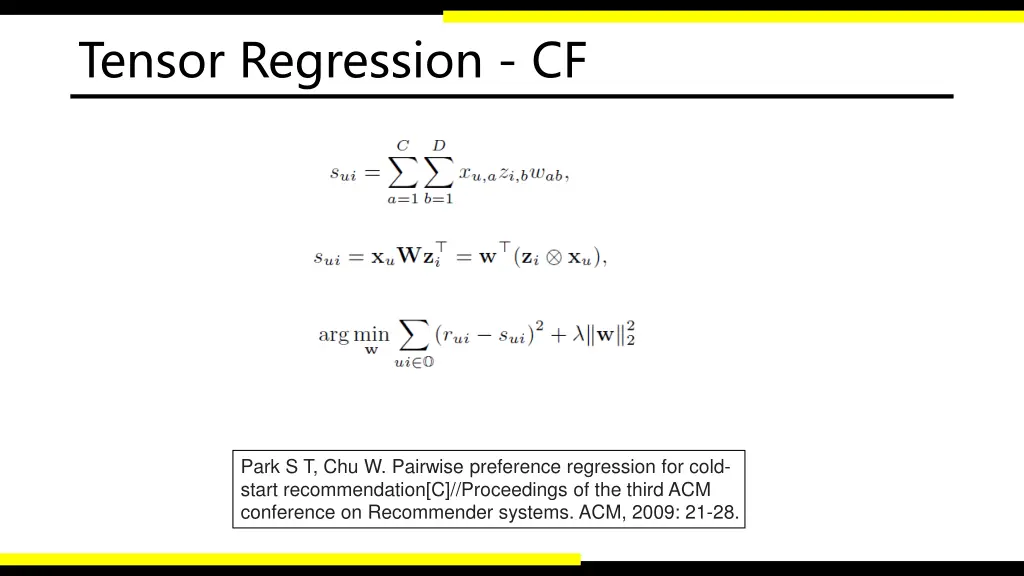 Tensor Regression - CF

$s_{ui} = \sum_{a=1}^{C} \sum_{b=1}^{D} x_{u,a} z_{i,b} w_{ab},$

$s_{ui} = \mathbf{x}_u \mathbf{W} \mathbf{z}_i^\top = \mathbf{w}^\top (\mathbf{z}_i \otimes \mathbf{x}_u),$

$\arg\min_{\mathbf{w}} \sum_{ui \in \mathbb{O}} (r_{ui} - s_{ui})^2 + \lambda \|\mathbf{w}\|_2^2$

Park S T, Chu W. Pairwise preference regression for cold-start recommendation[C]//Proceedings of the third ACM conference on Recommender systems. ACM, 2009: 21-28.